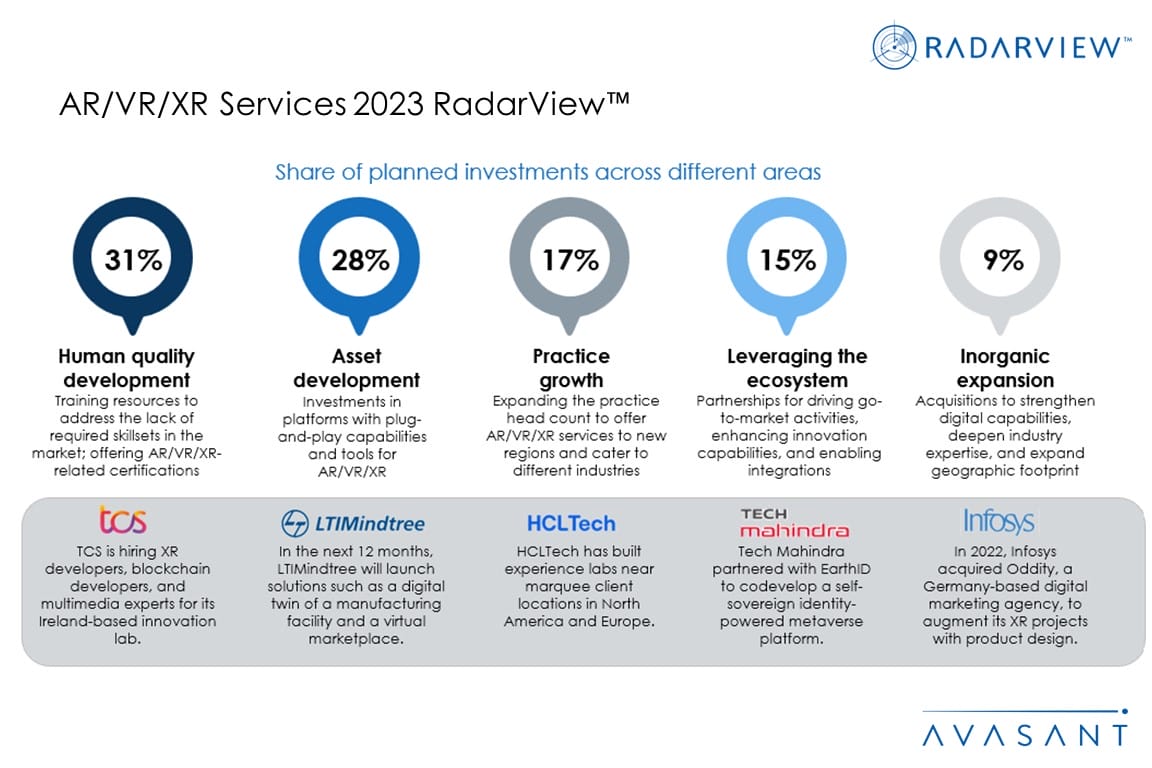 RADARVIEW™

AR/VR/XR Services 2023 RadarView™

Share of planned investments across different areas

31%

Human quality development

Training resources to address the lack of required skillsets in the market; offering AR/VR/XR-related certifications

28%

Asset development

Investments in platforms with plug-and-play capabilities and tools for AR/VR/XR

17%

Practice growth

Expanding the practice head count to offer AR/VR/XR services to new regions and cater to different industries

15%

Leveraging the ecosystem

Partnerships for driving go-to-market activities, enhancing innovation capabilities, and enabling integrations

9%

Inorganic expansion

Acquisitions to strengthen digital capabilities, deepen industry expertise, and expand geographic footprint

tcs

TCS is hiring XR developers, blockchain developers, and multimedia experts for its Ireland-based innovation lab.

LTIMindtree

In the next 12 months, LTIMindtree will launch solutions such as a digital twin of a manufacturing facility and a virtual marketplace.

HCLTech

HCLTech has built experience labs near marquee client locations in North America and Europe.

TECH mahindra

Tech Mahindra partnered with EarthID to codevelop a self-sovereign identity-powered metaverse platform.

Infosys

In 2022, Infosys acquired Oddity, a Germany-based digital marketing agency, to augment its XR projects with product design.

AVASANT